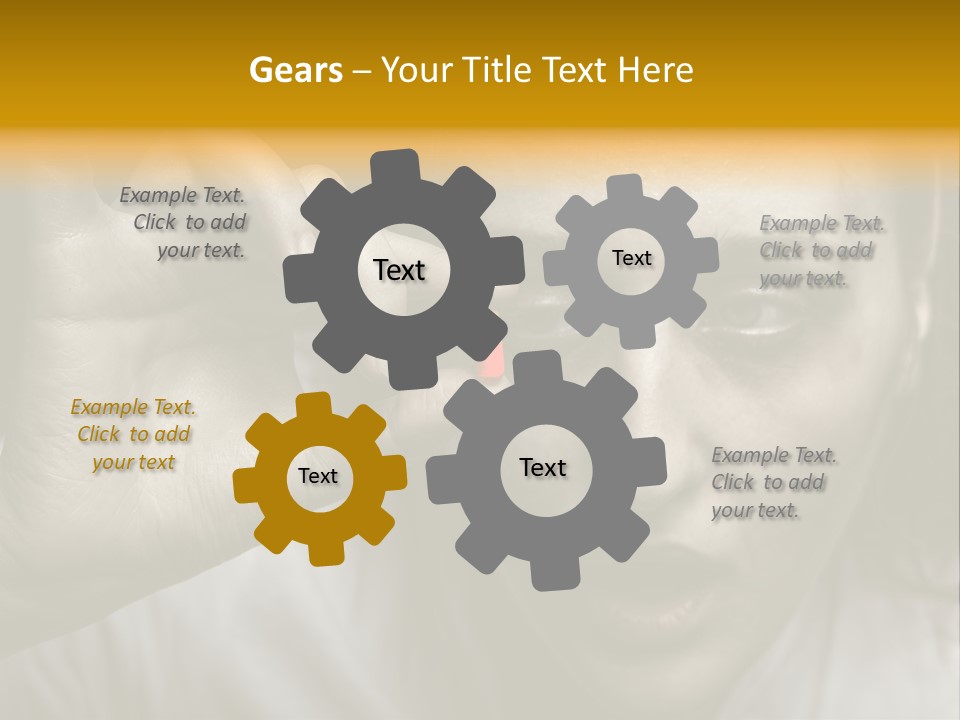 Gears – Your Title Text Here

Example Text. Click to add your text.

Text

Text

Example Text. Click to add your text.

Example Text. Click to add your text

Text

Text

Example Text. Click to add your text.